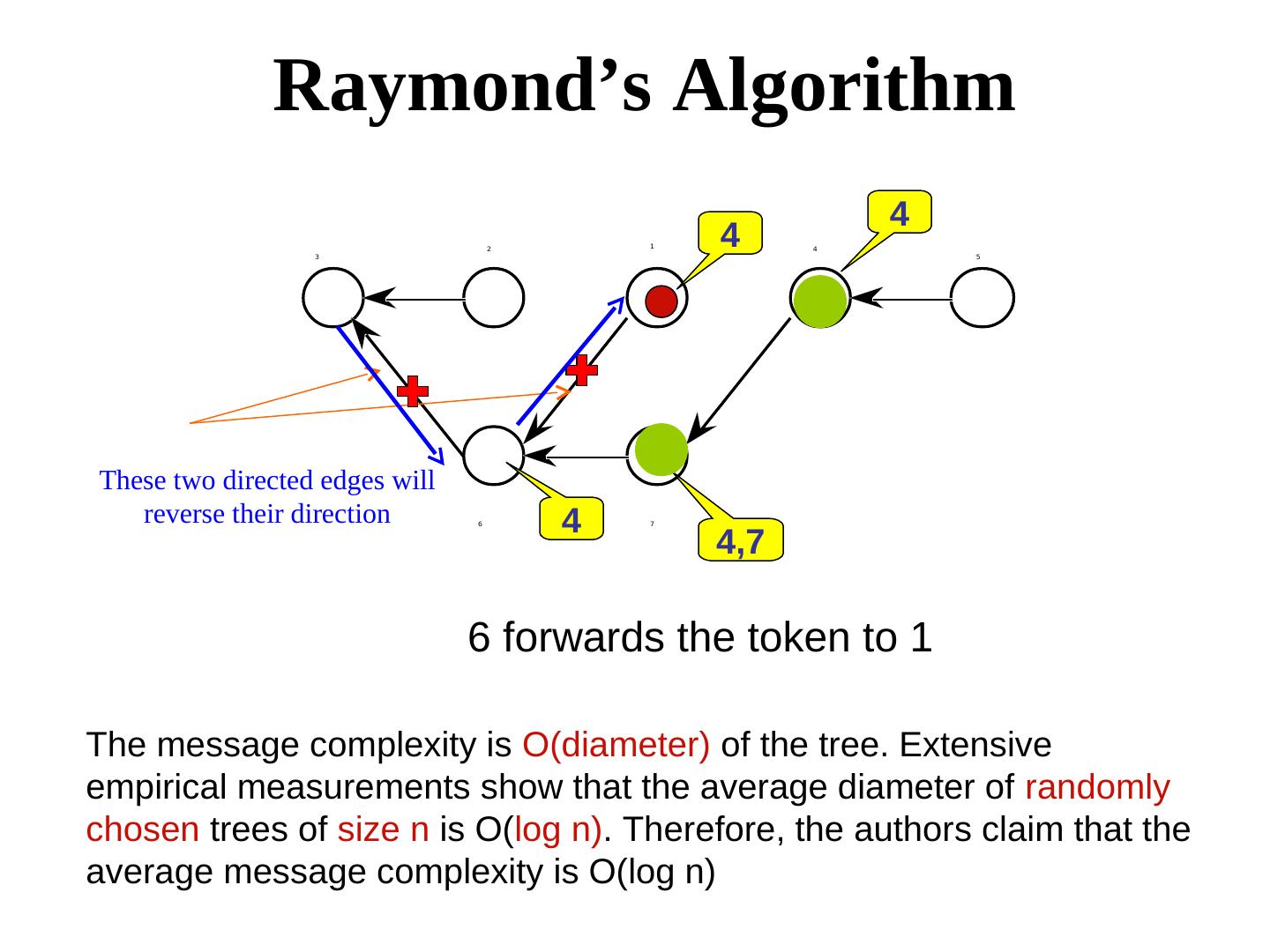 Raymond’s Algorithm

4

4

3

2

1

4

5

These two directed edges will reverse their direction

4

6

7

4,7

6 forwards the token to 1

The message complexity is O(diameter) of the tree. Extensive empirical measurements show that the average diameter of randomly chosen trees of size n is O(log n). Therefore, the authors claim that the average message complexity is O(log n)